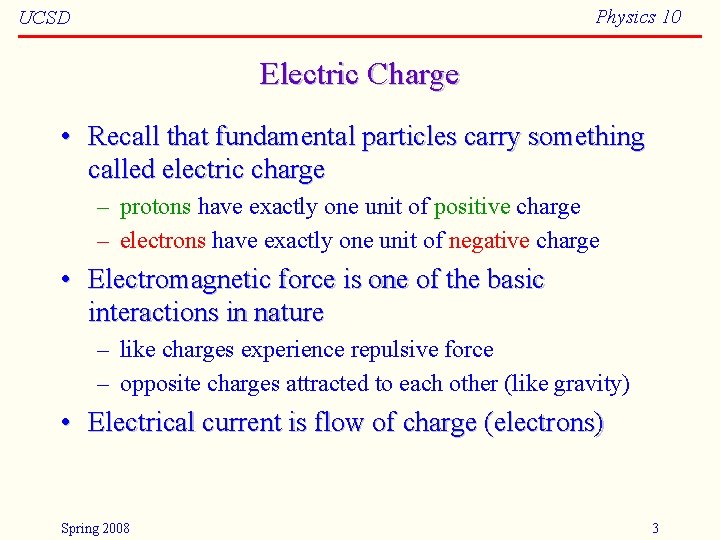 UCSD

Physics 10

Electric Charge

• Recall that fundamental particles carry something called electric charge
– protons have exactly one unit of positive charge
– electrons have exactly one unit of negative charge

• Electromagnetic force is one of the basic interactions in nature
– like charges experience repulsive force
– opposite charges attracted to each other (like gravity)

• Electrical current is flow of charge (electrons)

Spring 2008

3